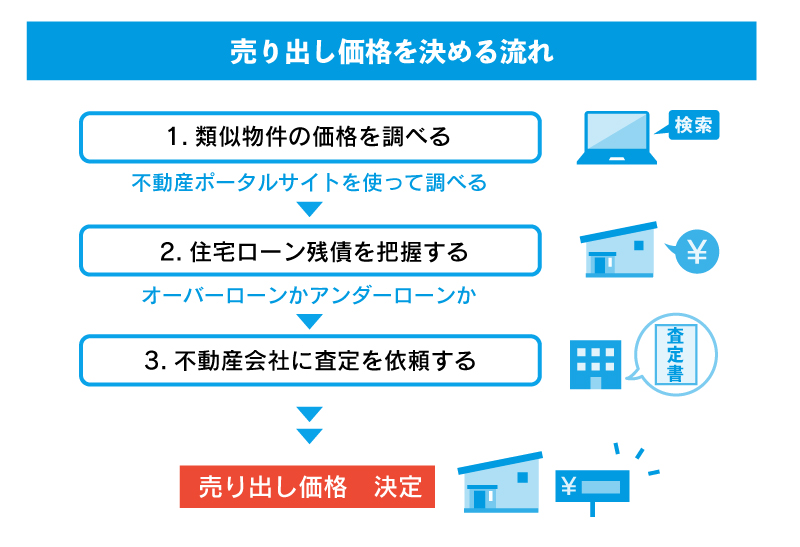 売り出し価格を決める流れ

1. 類似物件の価格を調べる

検索

不動産ポータルサイトを使って調べる

2. 住宅ローン残債を把握する

¥

オーバーローンかアンダーローンか

3. 不動産会社に査定を依頼する

査定書

売り出し価格　決定

¥